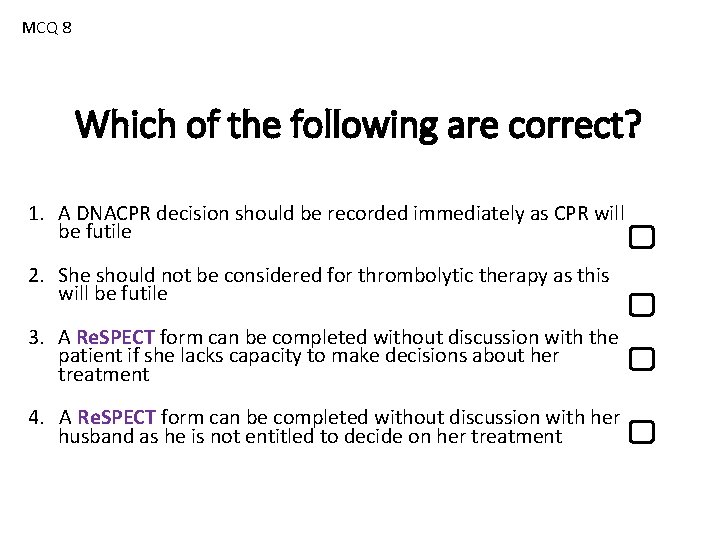 MCQ 8

Which of the following are correct?

1. A DNACPR decision should be recorded immediately as CPR will be futile

2. She should not be considered for thrombolytic therapy as this will be futile

3. A ReSPECT form can be completed without discussion with the patient if she lacks capacity to make decisions about her treatment

4. A ReSPECT form can be completed without discussion with her husband as he is not entitled to decide on her treatment